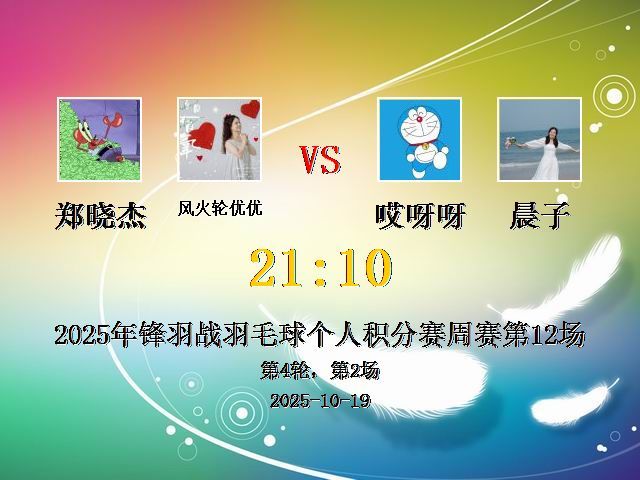 郑晓杰 风火轮优优 VS 哎呀呀 晨子

21:10

2025年锋羽战羽毛球个人积分赛周赛第12场

第4轮，第2场

2025-10-19